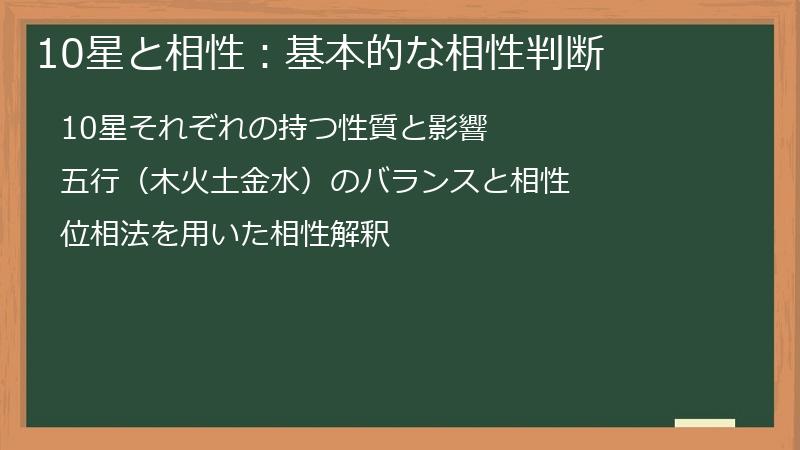 10星と相性：基本的な相性判断

10星それぞれの持つ性質と影響

五行（木火土金水）のバランスと相性

位相法を用いた相性解釈